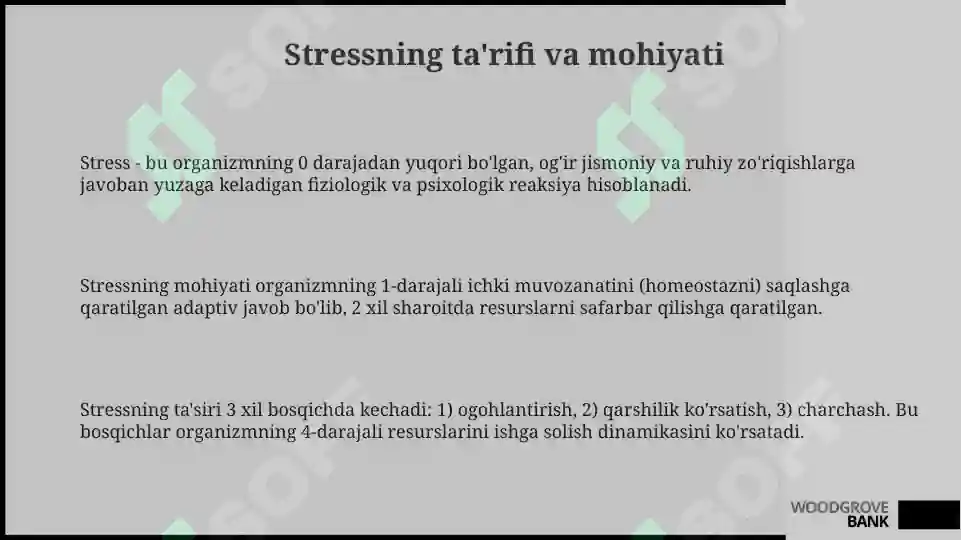 Stressning ta'rifi va mohiyati

Stress - bu organizmning 0 darajadan yuqori bo'lgan, og'ir jismoniy va ruhiy zo'riqishlarga javoban yuzaga keladigan fiziologik va psixologik reaksiya hisoblanadi.

Stressning mohiyati organizmning 1-darajali ichki muvozanatini (homeostazni) saqlashga qaratilgan adaptiv javob bo'lib, 2 xil sharoitda resurslarni safarbar qilishga qaratilgan.

Stressning ta'siri 3 xil bosqichda kechadi: 1) ogohlantirish, 2) qarshilik ko'rsatish, 3) charchash. Bu bosqichlar organizmning 4-darajali resurslarini ishga solish dinamikasini ko'rsatadi.

WOODGROVE BANK